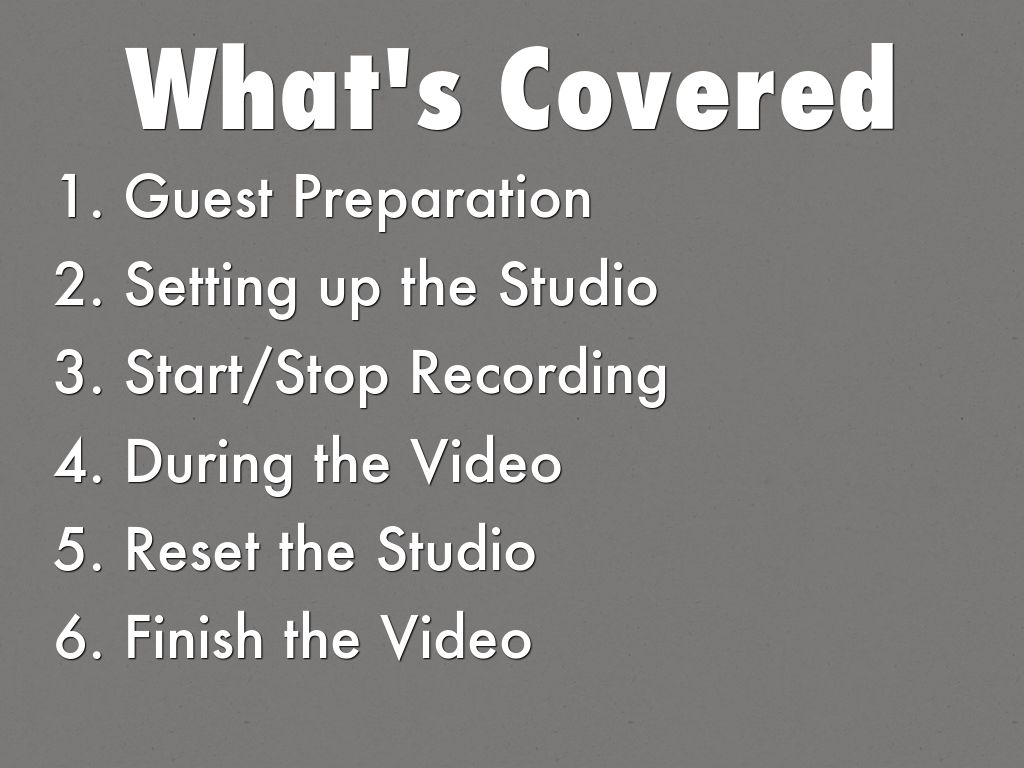 What's Covered

1. Guest Preparation
2. Setting up the Studio
3. Start/Stop Recording
4. During the Video
5. Reset the Studio
6. Finish the Video